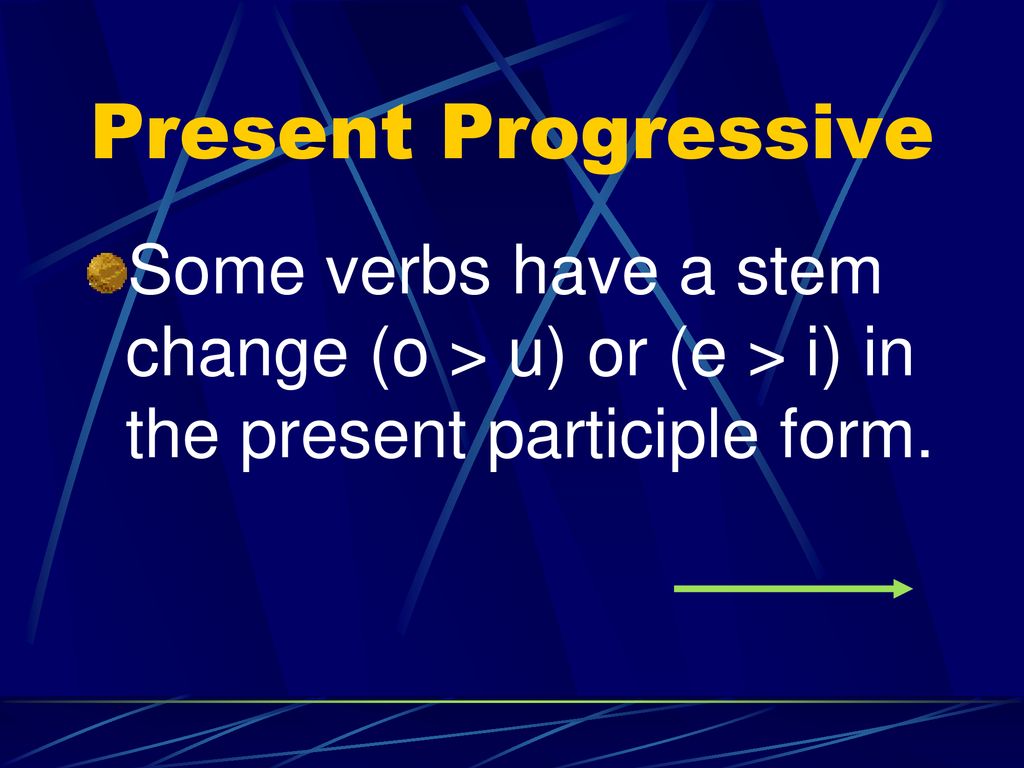 Present Progressive

Some verbs have a stem change (o > u) or (e > i) in the present participle form.